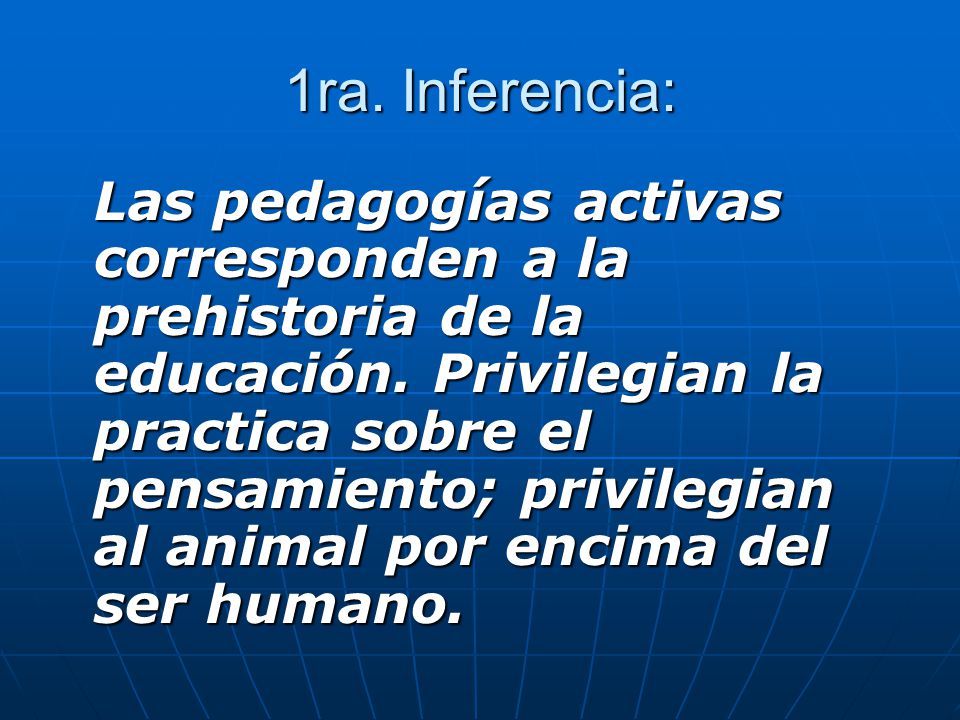 1ra. Inferencia:

Las pedagogías activas corresponden a la prehistoria de la educación. Privilegian la practica sobre el pensamiento; privilegian al animal por encima del ser humano.